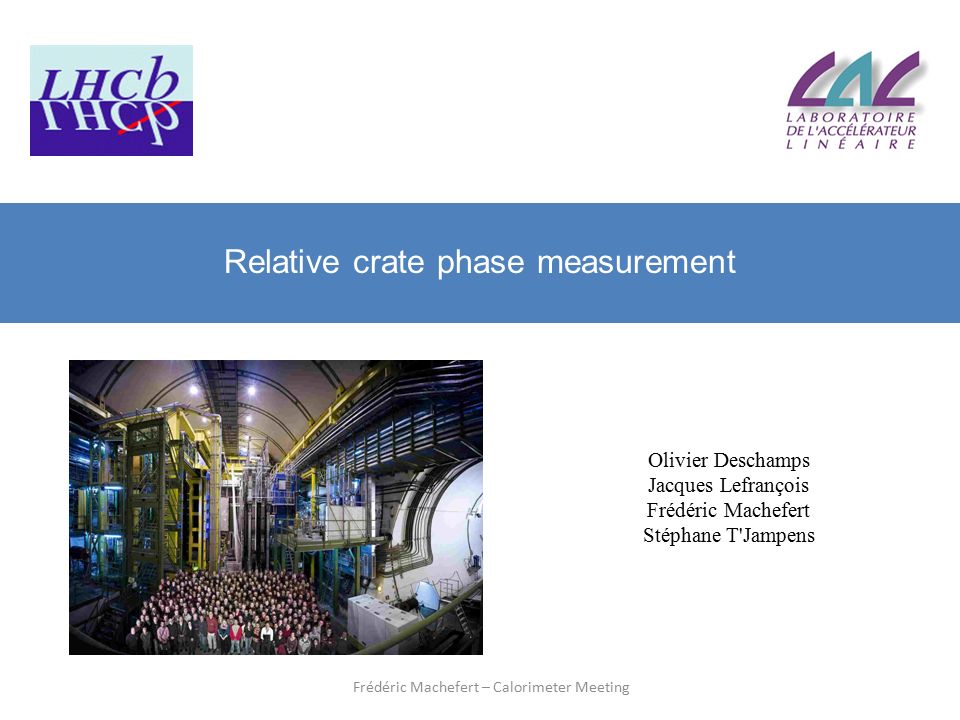 LHCb

LAL
LABORATOIRE
DE L'ACCÉLÉRATEUR
LINÉAIRE

Relative crate phase measurement

Olivier Deschamps
Jacques Lefrançois
Frédéric Machefert
Stéphane T'Jampens

Frédéric Machefert – Calorimeter Meeting